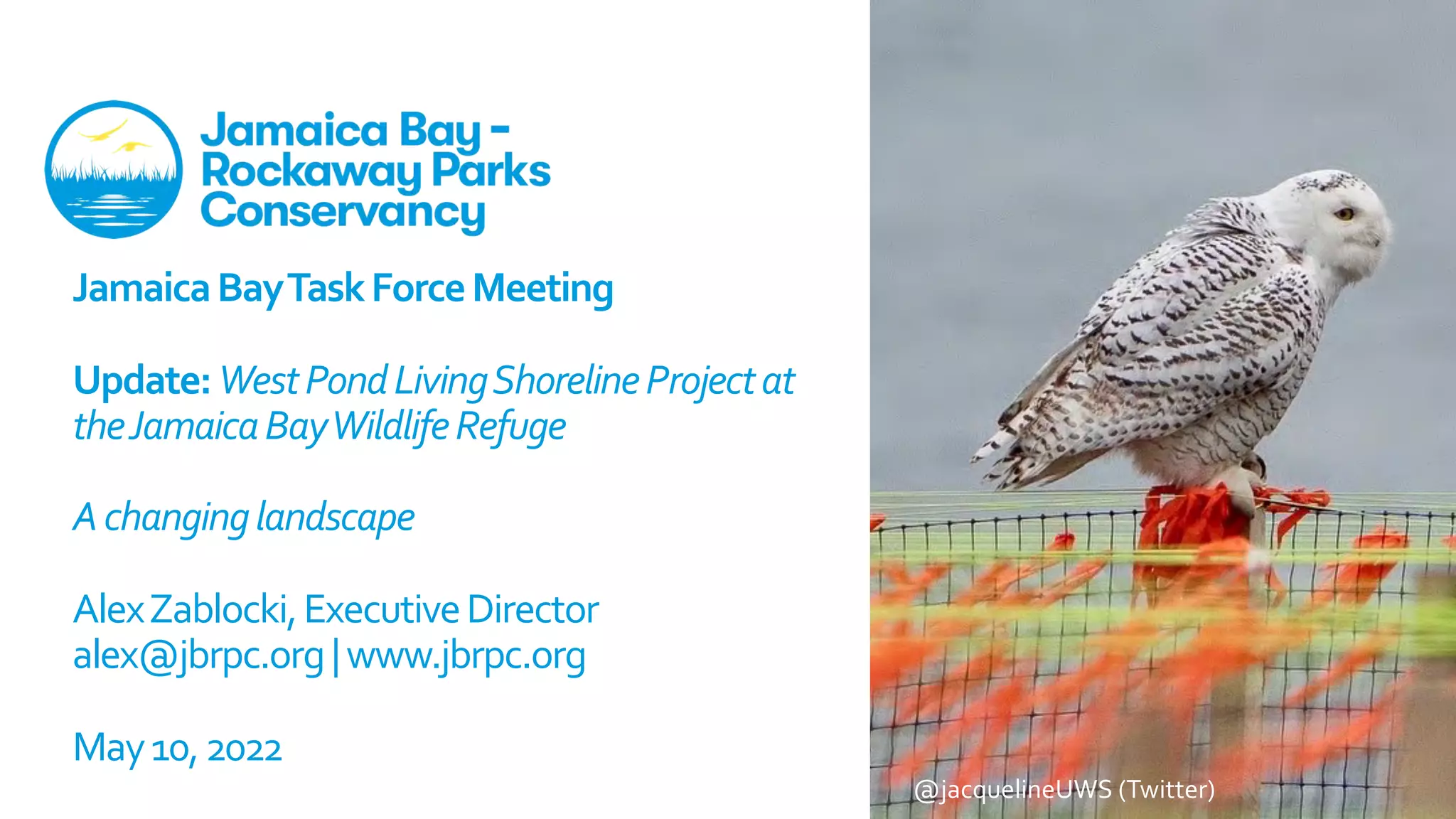 Jamaica Bay - Rockaway Parks Conservancy

Jamaica Bay Task Force Meeting

Update: West Pond Living Shoreline Project at the Jamaica Bay Wildlife Refuge

A changing landscape

Alex Zablocki, Executive Director
alex@jbrpc.org | www.jbrpc.org

May 10, 2022

@jacquelineUWS (Twitter)